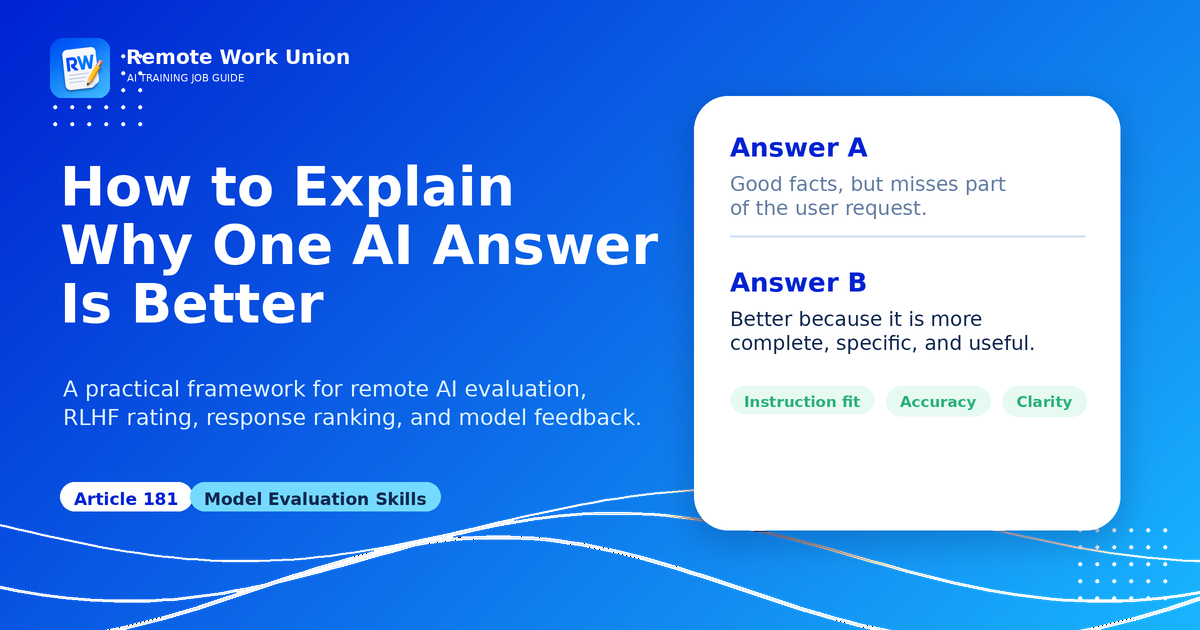 RW

Remote Work Union
AI TRAINING JOB GUIDE

How to Explain Why One AI Answer Is Better

A practical framework for remote AI evaluation, RLHF rating, response ranking, and model feedback.

Article 181 Model Evaluation Skills

Answer A
Good facts, but misses part of the user request.

Answer B
Better because it is more complete, specific, and useful.

Instruction fit Accuracy Clarity